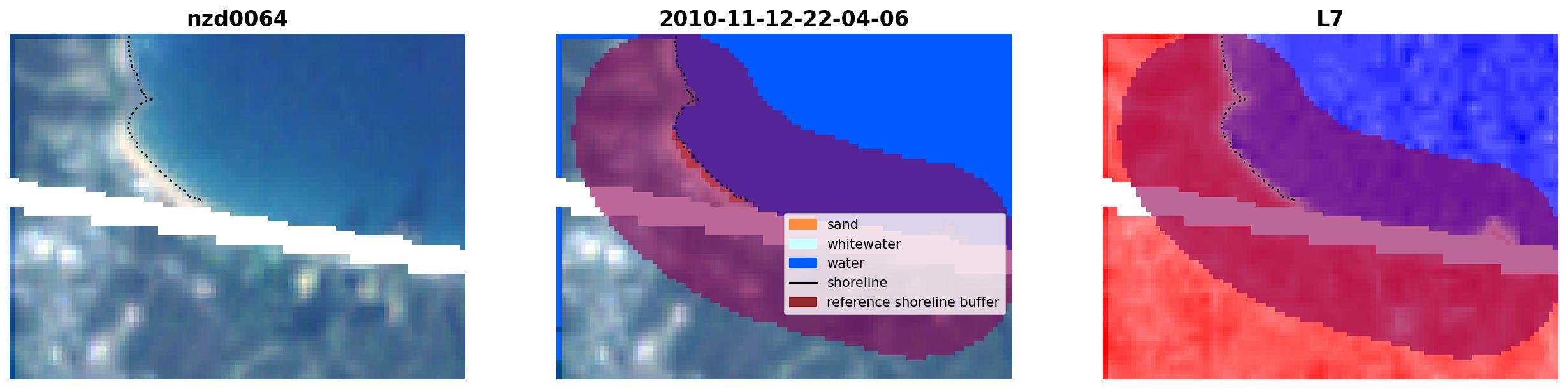 nzd0064

2010-11-12-22-04-06

sand
whitewater
water
shoreline
reference shoreline buffer

L7